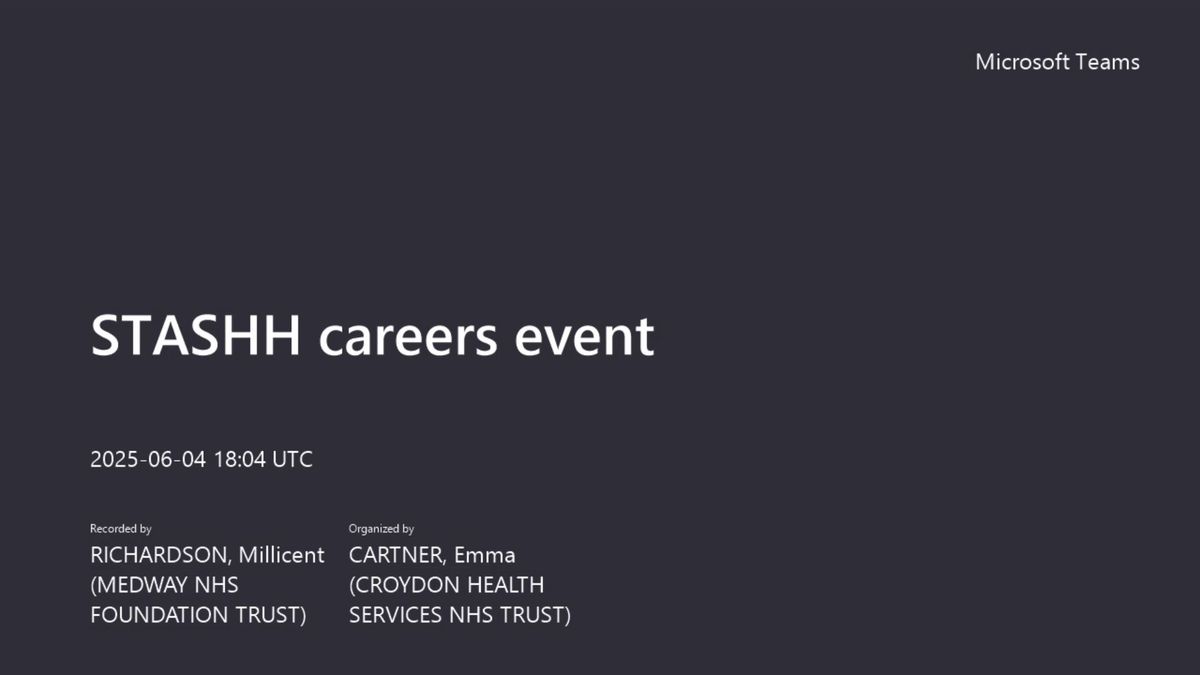 Microsoft Teams

STASHH careers event

2025-06-04 18:04 UTC

Recorded by
RICHARDSON, Millicent (MEDWAY NHS FOUNDATION TRUST)

Organized by
CARTNER, Emma (CROYDON HEALTH SERVICES NHS TRUST)